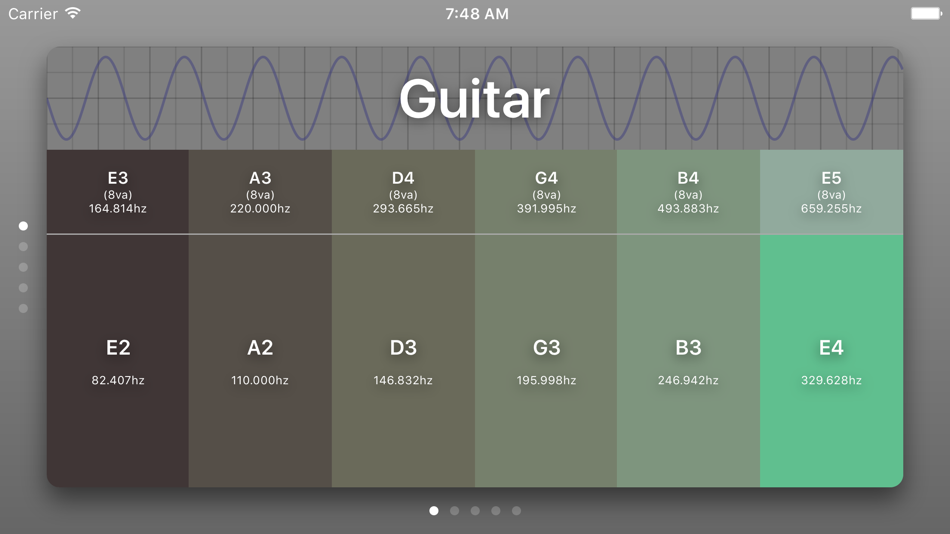 Carrier 7:48 AM

Guitar

| E3 (8va) 164.814hz | A3 (8va) 220.000hz | D4 (8va) 293.665hz | G4 (8va) 391.995hz | B4 (8va) 493.883hz | E5 (8va) 659.255hz |
|---|---|---|---|---|---|
| E2 82.407hz | A2 110.000hz | D3 146.832hz | G3 195.998hz | B3 246.942hz | E4 329.628hz |